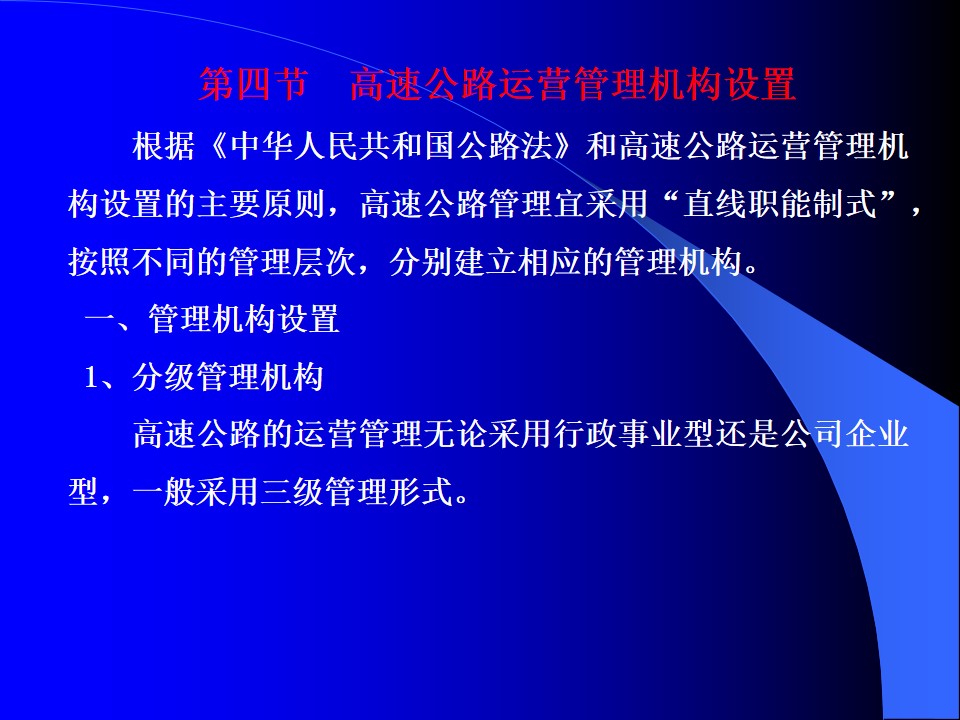 第四节　高速公路运营管理机构设置

根据《中华人民共和国公路法》和高速公路运营管理机构设置的主要原则，高速公路管理宜采用“直线职能制式”，按照不同的管理层次，分别建立相应的管理机构。

一、管理机构设置

1、分级管理机构

高速公路的运营管理无论采用行政事业型还是公司企业型，一般采用三级管理形式。